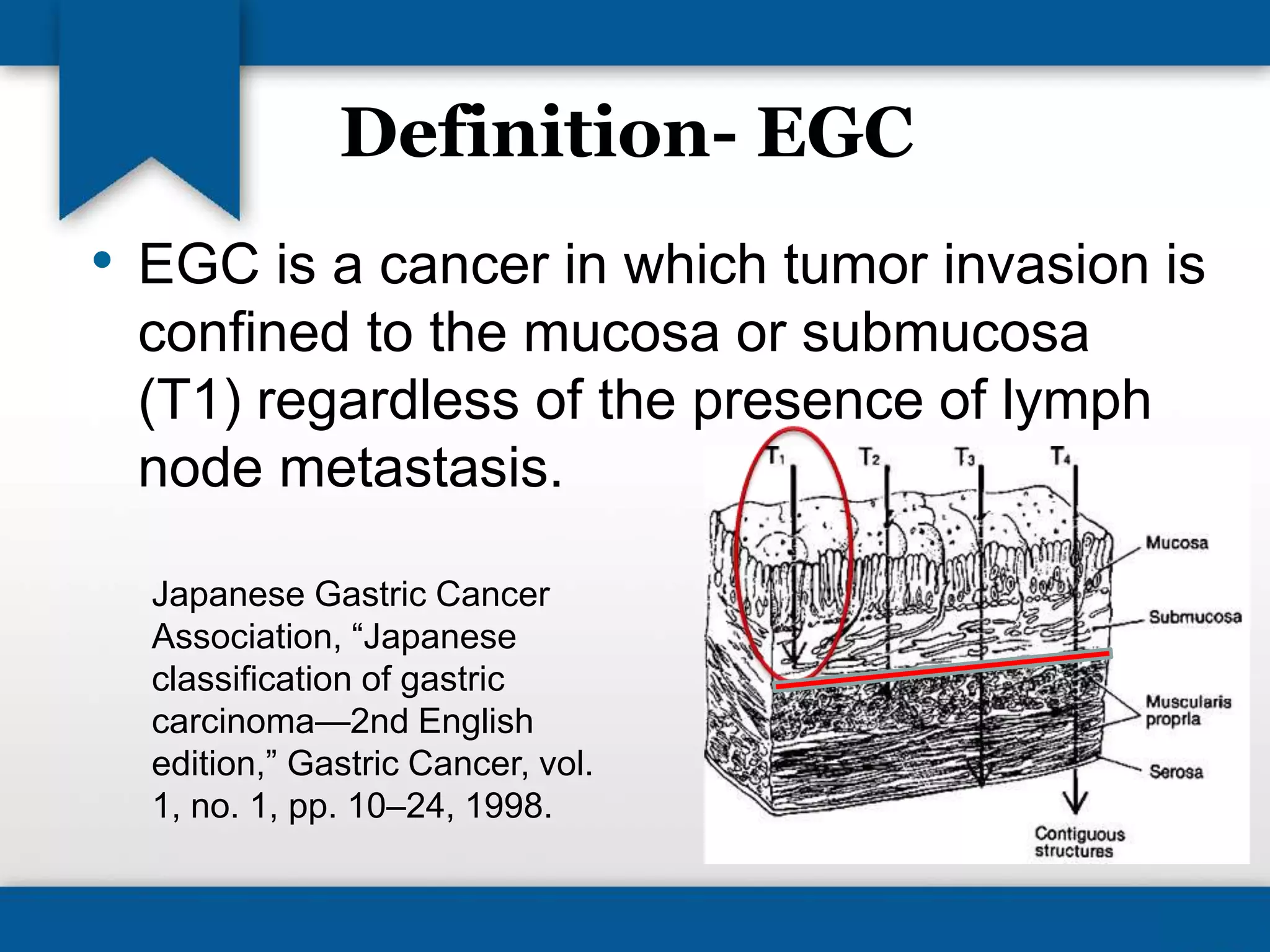 Definition- EGC

• EGC is a cancer in which tumor invasion is confined to the mucosa or submucosa (T1) regardless of the presence of lymph node metastasis.

Japanese Gastric Cancer Association, “Japanese classification of gastric carcinoma—2nd English edition,” Gastric Cancer, vol. 1, no. 1, pp. 10–24, 1998.

$T_1$ $T_2$ $T_3$ $T_4$

Mucosa
Submucosa
Muscularis propria
Serosa
Contiguous structures